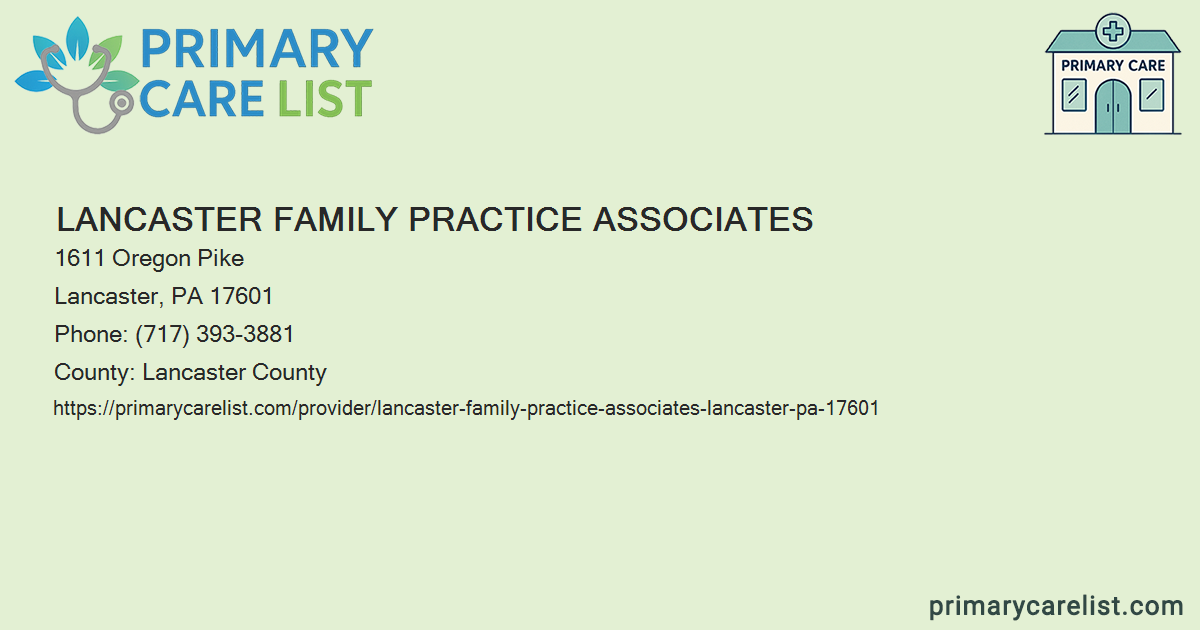 PRIMARY CARE LIST

PRIMARY CARE

LANCASTER FAMILY PRACTICE ASSOCIATES

1611 Oregon Pike

Lancaster, PA 17601

Phone: (717) 393-3881

County: Lancaster County

https://primarycarelist.com/provider/lancaster-family-practice-associates-lancaster-pa-17601

primarycarelist.com